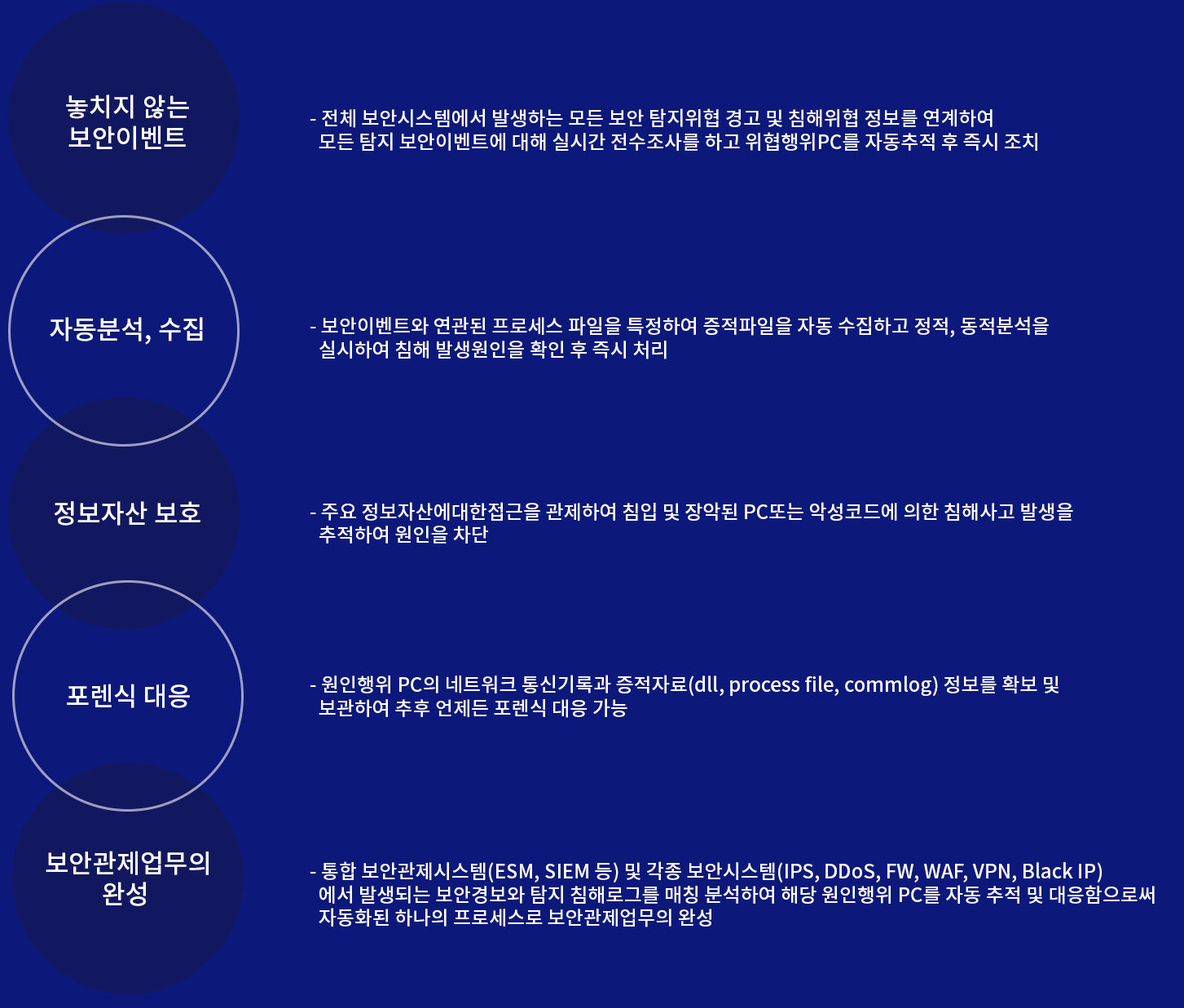 놓치지 않는 보안이벤트

- 전체 보안시스템에서 발생하는 모든 보안 탐지위협 경고 및 침해위협 정보를 연계하여 모든 탐지 보안이벤트에 대해 실시간 전수조사를 하고 위협행위PC를 자동추적 후 즉시 조치

자동분석, 수집

- 보안이벤트와 연관된 프로세스 파일을 특정하여 증적파일을 자동 수집하고 정적, 동적분석을 실시하여 침해 발생원인을 확인 후 즉시 처리

정보자산 보호

- 주요 정보자산에대한접근을 관제하여 침입 및 장악된 PC또는 악성코드에 의한 침해사고 발생을 추적하여 원인을 차단

포렌식 대응

- 원인행위 PC의 네트워크 통신기록과 증적자료(dll, process file, commlog) 정보를 확보 및 보관하여 추후 언제든 포렌식 대응 가능

보안관제업무의 완성

- 통합 보안관제시스템(ESM, SIEM 등) 및 각종 보안시스템(IPS, DDoS, FW, WAF, VPN, Black IP) 에서 발생되는 보안경보와 탐지 침해로그를 매칭 분석하여 해당 원인행위 PC를 자동 추적 및 대응함으로써 자동화된 하나의 프로세스로 보안관제업무의 완성